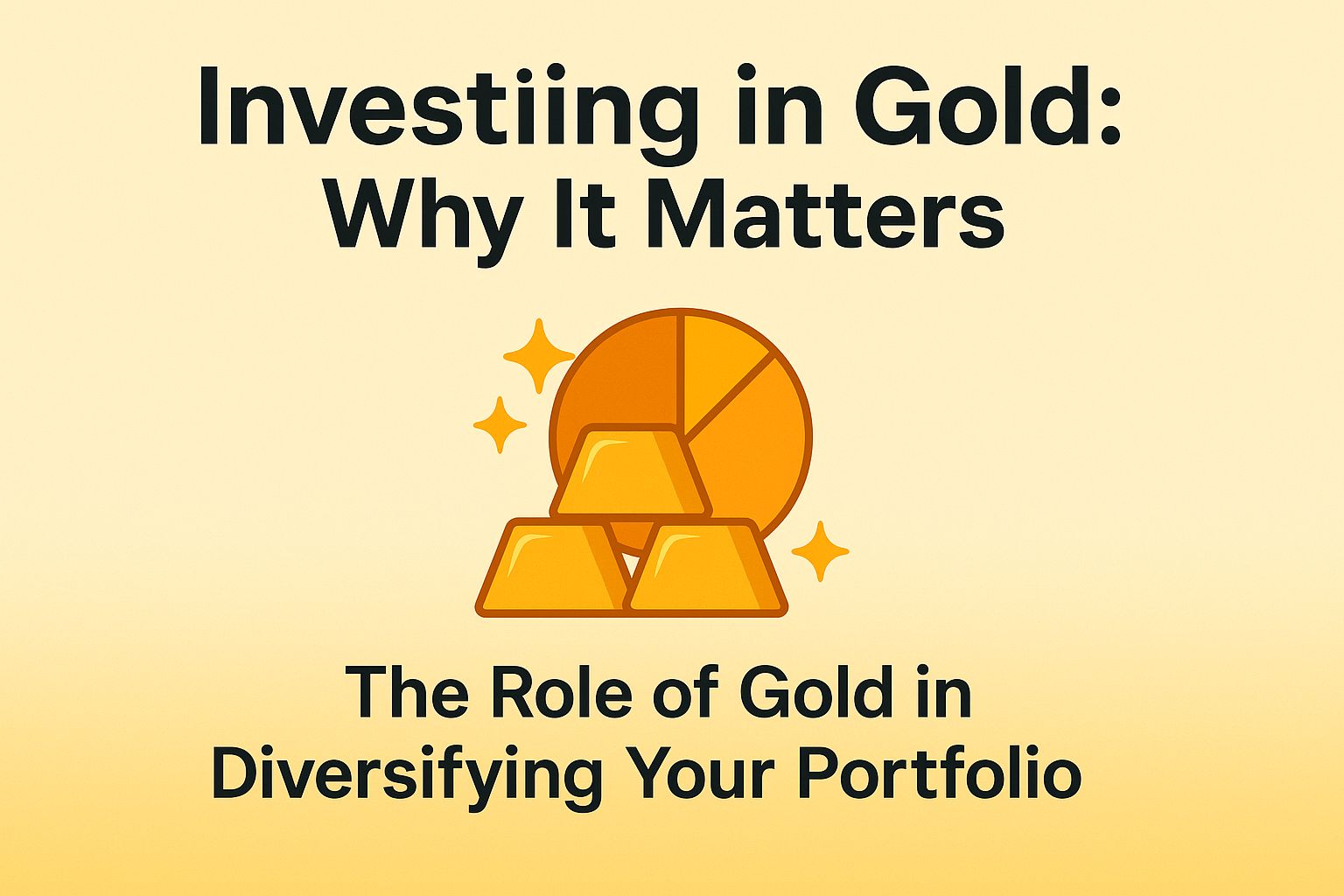 Investiing in Gold:
Why It Matters

The Role of Gold in
Diversifying Your Portfolio